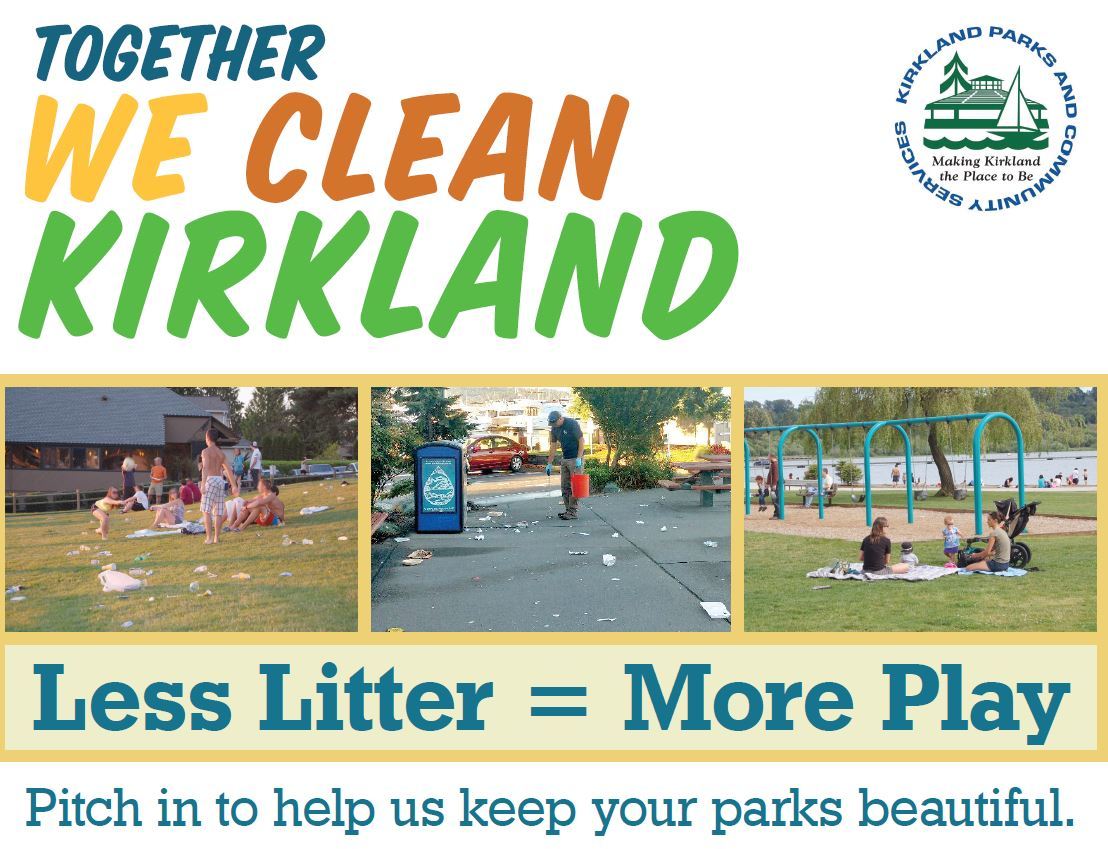 TOGETHER
WE CLEAN
KIRKLAND

KIRKLAND PARKS AND COMMUNITY SERVICES
Making Kirkland the Place to Be

Less Litter = More Play

Pitch in to help us keep your parks beautiful.